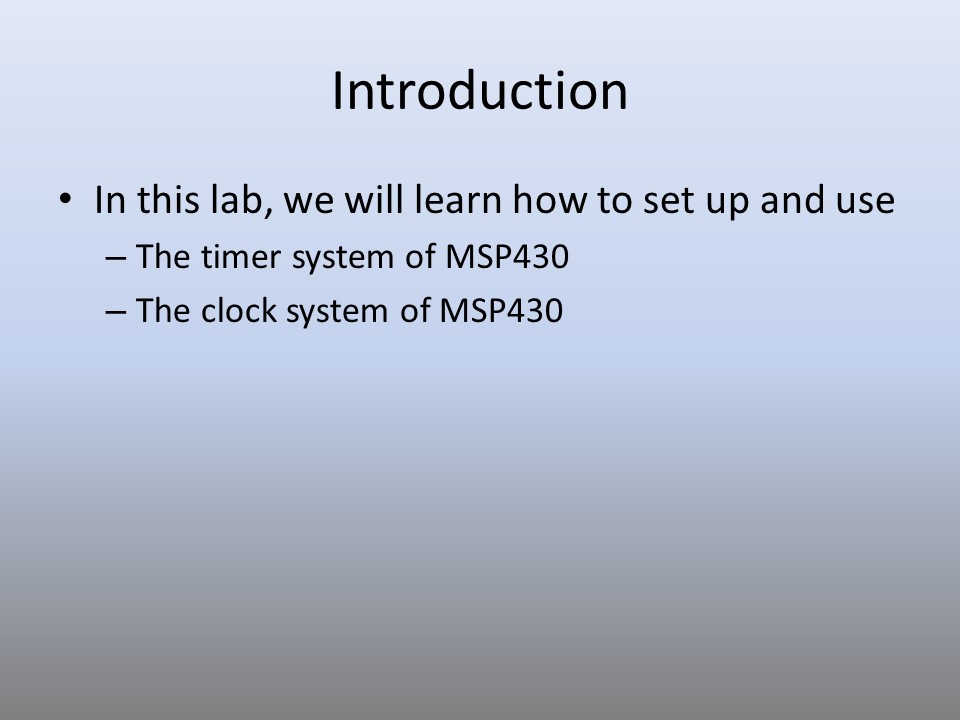 Introduction

• In this lab, we will learn how to set up and use
– The timer system of MSP430
– The clock system of MSP430